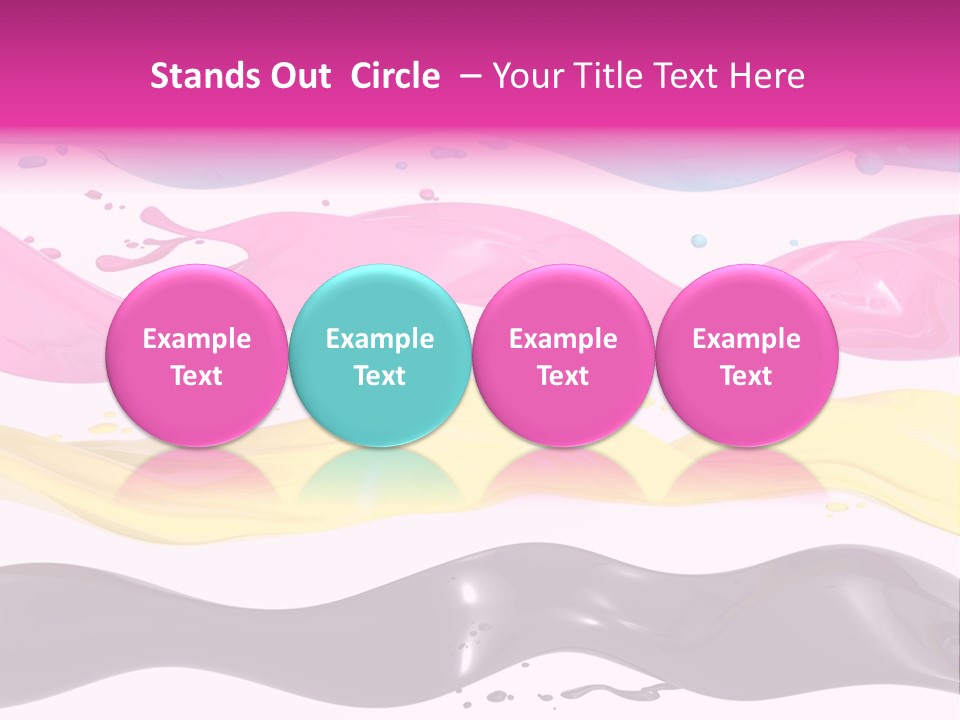 Stands Out Circle – Your Title Text Here

Example Text

Example Text

Example Text

Example Text